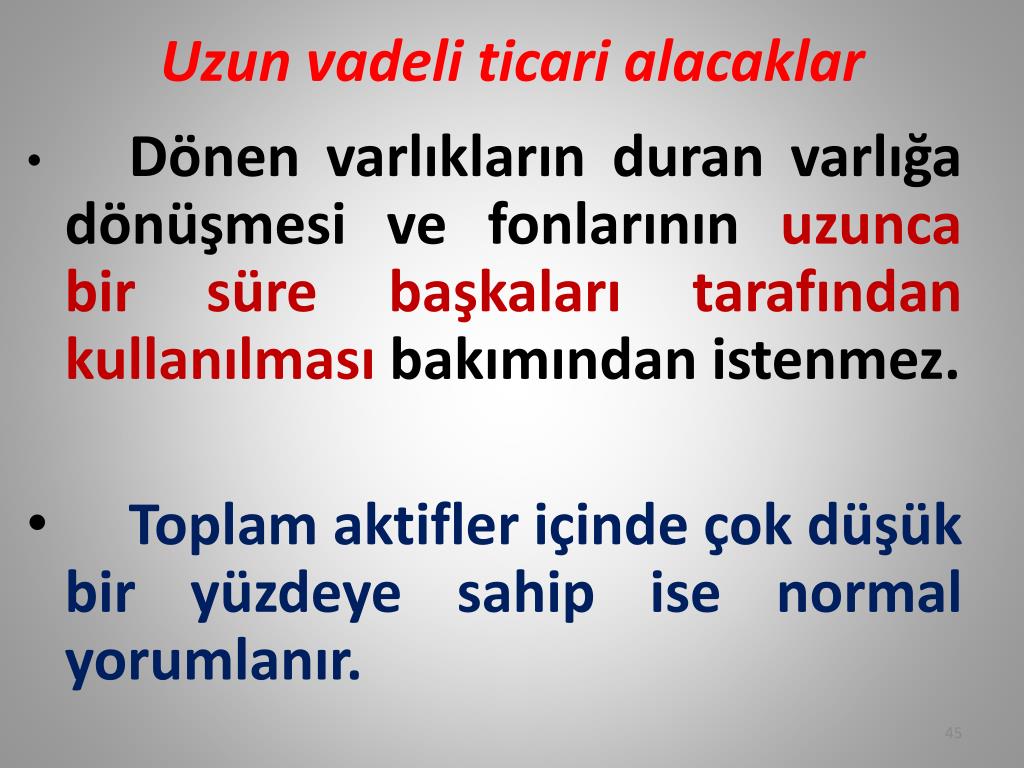 Uzun vadeli ticari alacaklar

• Dönen varlıkların duran varlığa dönüşmesi ve fonlarının uzunca bir süre başkaları tarafından kullanılması bakımından istenmez.

• Toplam aktifler içinde çok düşük bir yüzdeye sahip ise normal yorumlanır.

45